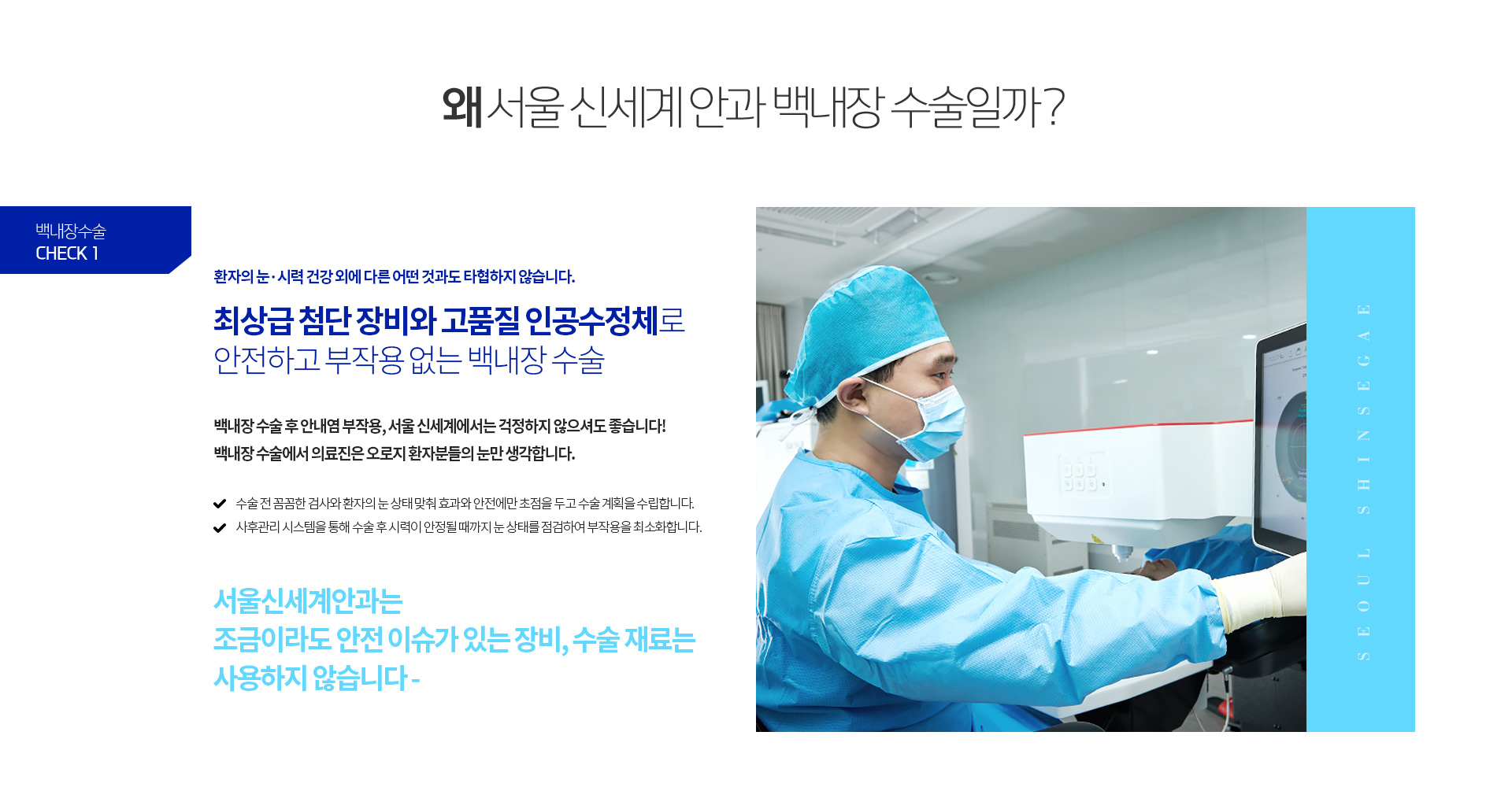 왜 서울 신세계 안과 백내장 수술일까?

백내장수술
CHECK 1

환자의 눈 · 시력 건강 외에 다른 어떤 것과도 타협하지 않습니다.

최상급 첨단 장비와 고품질 인공수정체로
안전하고 부작용 없는 백내장 수술

백내장 수술 후 안내염 부작용, 서울 신세계에서는 걱정하지 않으셔도 좋습니다!
백내장 수술에서 의료진은 오로지 환자분들의 눈만 생각합니다.

수술 전 꼼꼼한 검사와 환자의 눈 상태 맞춰 효과와 안전에만 초점을 두고 수술 계획을 수립합니다.
사후관리 시스템을 통해 수술 후 시력이 안정될 때까지 눈 상태를 점검하여 부작용을 최소화합니다.

서울신세계안과는
조금이라도 안전 이슈가 있는 장비, 수술 재료는
사용하지 않습니다 -

SEOUL SHINSEGAE